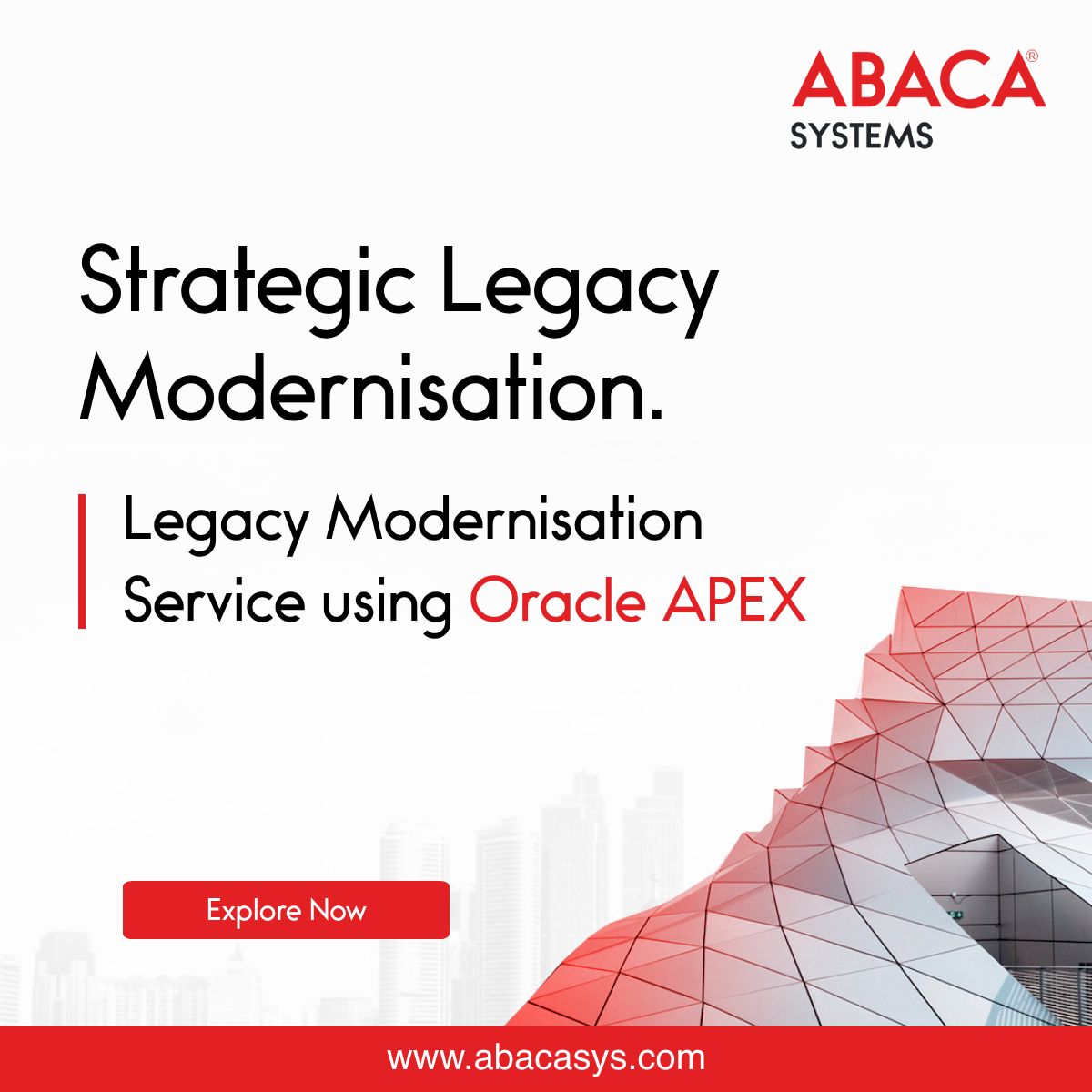 ABACA®
SYSTEMS

Strategic Legacy Modernisation.

Legacy Modernisation Service using Oracle APEX

Explore Now

www.abacasys.com